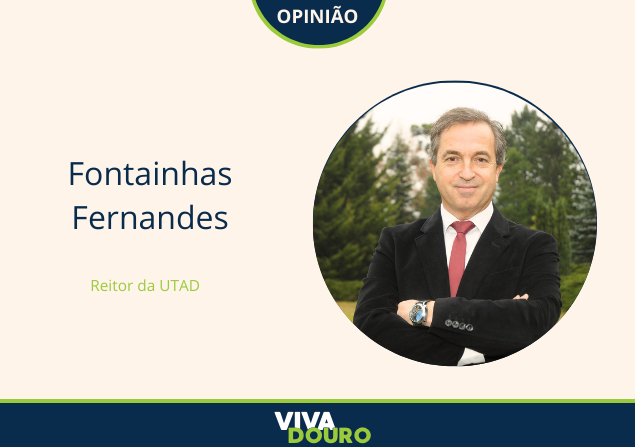 OPINIÃO

Fontainhas Fernandes

Reitor da UTAD

VIVA DOURO